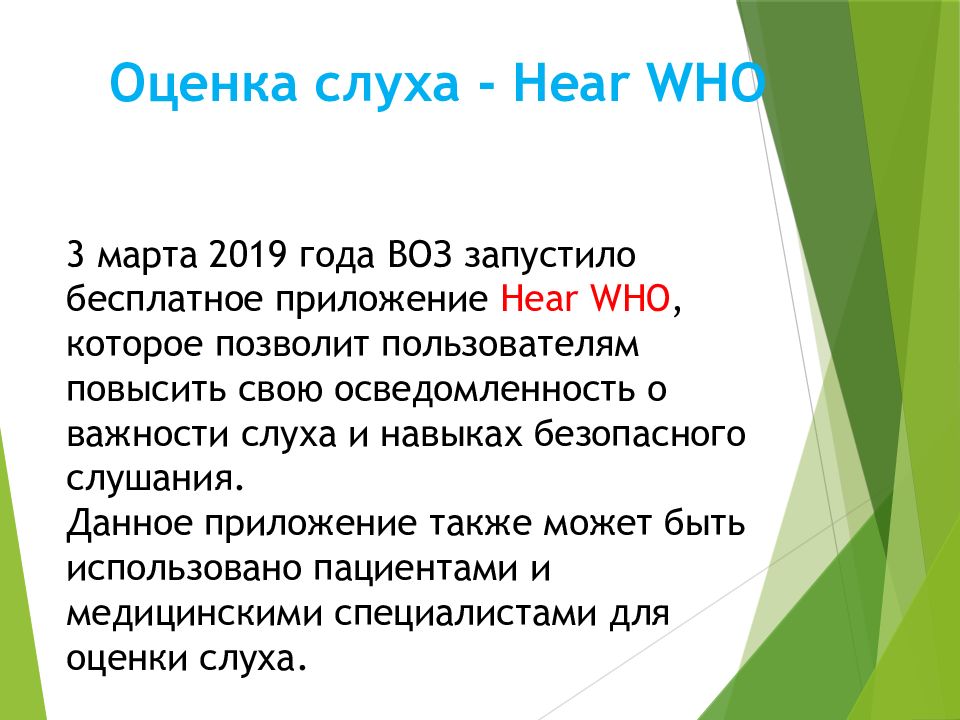 Оценка слуха - Hear WHO

3 марта 2019 года ВОЗ запустило бесплатное приложение Hear WHO, которое позволит пользователям повысить свою осведомленность о важности слуха и навыках безопасного слушания.
Данное приложение также может быть использовано пациентами и медицинскими специалистами для оценки слуха.